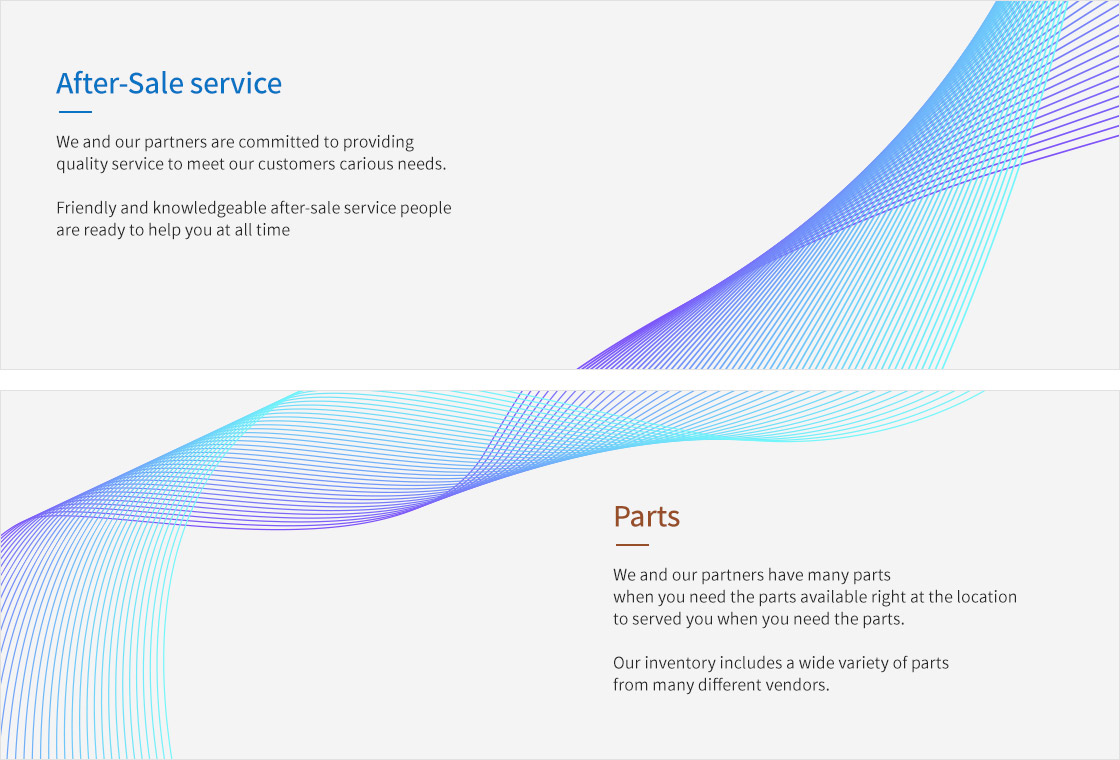 After-Sale service

We and our partners are committed to providing quality service to meet our customers carious needs.

Friendly and knowledgeable after-sale service people are ready to help you at all time

Parts

We and our partners have many parts when you need the parts available right at the location to served you when you need the parts.

Our inventory includes a wide variety of parts from many different vendors.